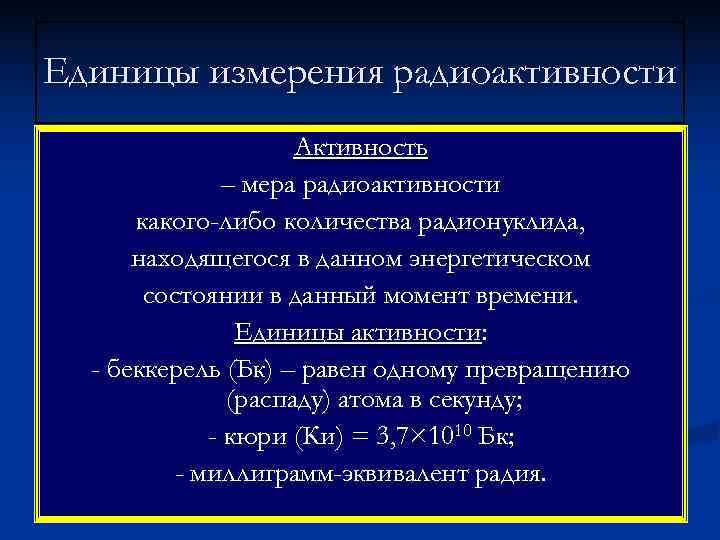 Единицы измерения радиоактивности

Активность
– мера радиоактивности какого-либо количества радионуклида, находящегося в данном энергетическом состоянии в данный момент времени.

Единицы активности:
- беккерель (Бк) – равен одному превращению (распаду) атома в секунду;
- кюри (Ки) = $3,7 \times 10^{10}$ Бк;
- миллиграмм-эквивалент радия.